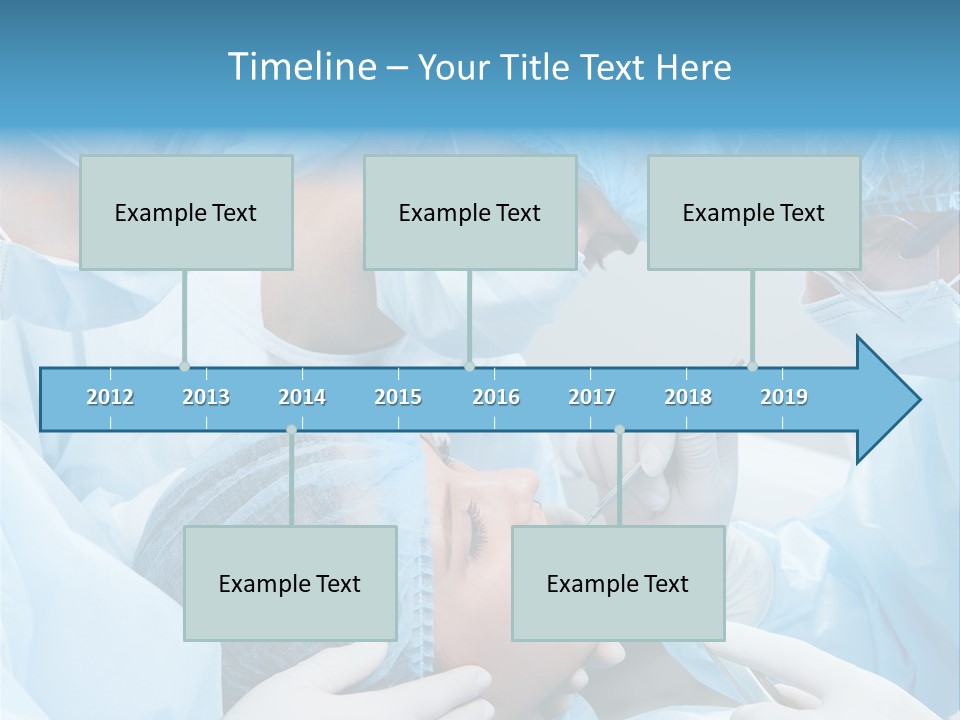 Timeline – Your Title Text Here

Example Text

Example Text

Example Text

2012 2013 2014 2015 2016 2017 2018 2019

Example Text

Example Text